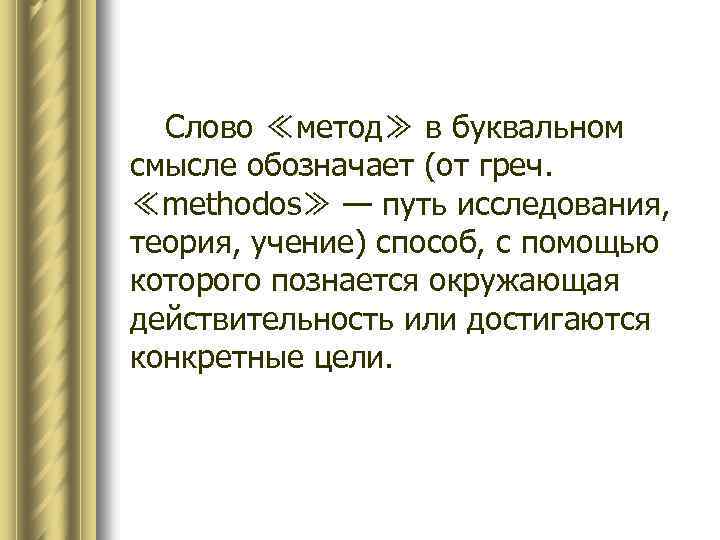 Слово ≪метод≫ в буквальном смысле обозначает (от греч. ≪methodos≫ — путь исследования, теория, учение) способ, с помощью которого познается окружающая действительность или достигаются конкретные цели.